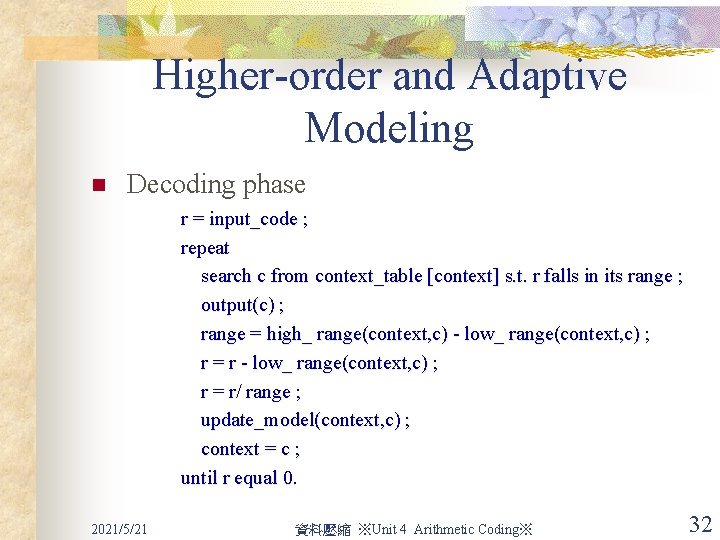 Higher-order and Adaptive Modeling

Decoding phase

r = input_code ;
repeat
search c from context_table [context] s.t. r falls in its range ;
output(c) ;
range = high_ range(context,c) - low_ range(context,c) ;
r = r - low_ range(context,c) ;
r = r/ range ;
update_model(context,c) ;
context = c ;
until r equal 0.

2021/5/21

資料壓縮 ※Unit 4 Arithmetic Coding※

32